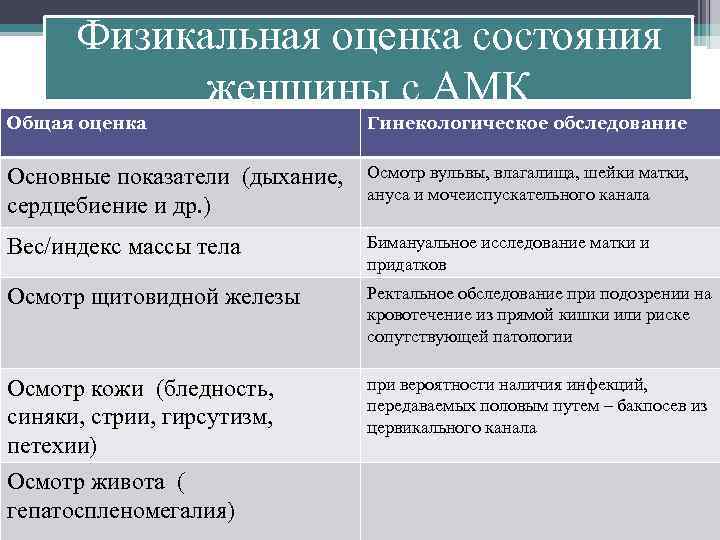 Физикальная оценка состояния женщины с АМК

| Общая оценка | Гинекологическое обследование |
|---|---|
| Основные показатели (дыхание, сердцебиение и др.) | Осмотр вульвы, влагалища, шейки матки, ануса и мочеиспускательного канала |
| Вес/индекс массы тела | Бимануальное исследование матки и придатков |
| Осмотр щитовидной железы | Ректальное обследование при подозрении на кровотечение из прямой кишки или риске сопутствующей патологии |
| Осмотр кожи (бледность, синяки, стрии, гирсутизм, петехии) | при вероятности наличия инфекций, передаваемых половым путем – бакпосев из цервикального канала |
| Осмотр живота ( гепатоспленомегалия) | |